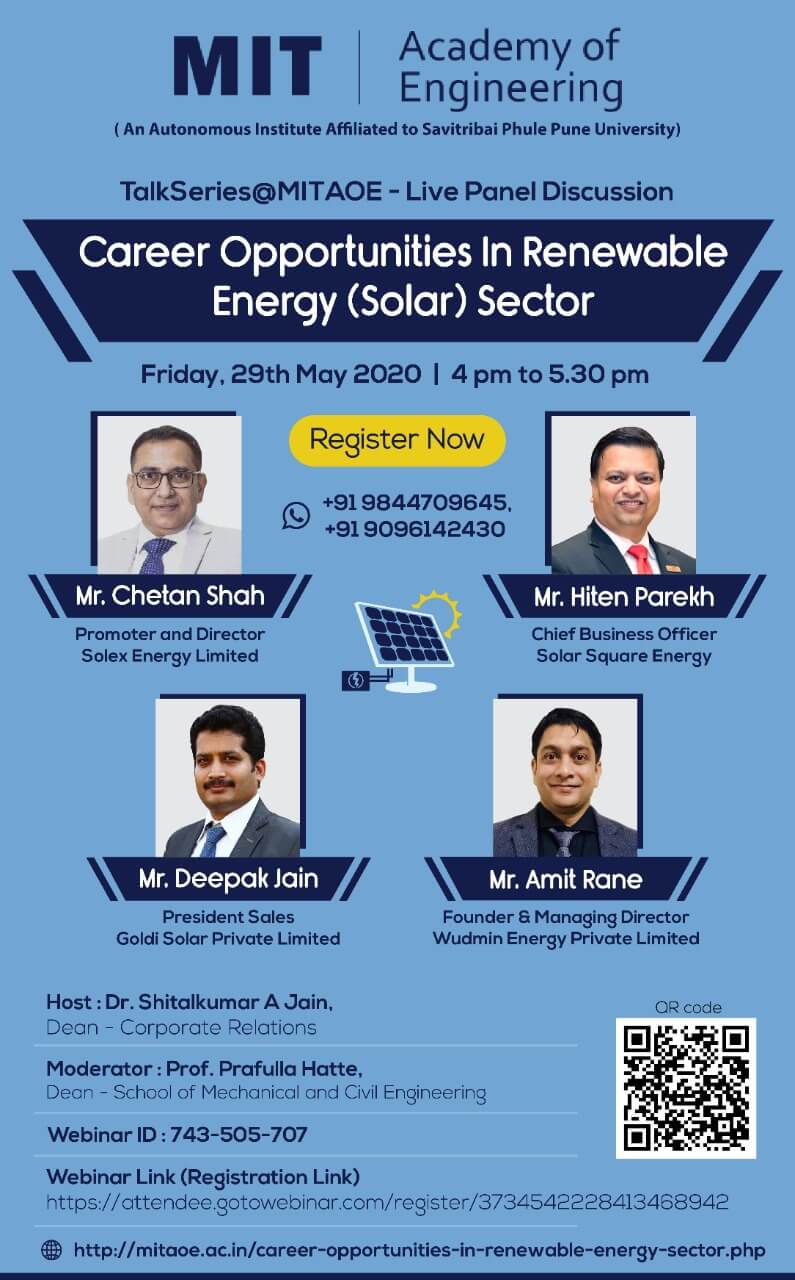 MIT | Academy of Engineering
( An Autonomous Institute Affiliated to Savitribai Phule Pune University)

TalkSeries@MITAOE - Live Panel Discussion

Career Opportunities In Renewable Energy (Solar) Sector

Friday, 29th May 2020 | 4 pm to 5.30 pm

Register Now

+91 9844709645,
+91 9096142430

Mr. Chetan Shah
Promoter and Director
Solex Energy Limited

Mr. Hiten Parekh
Chief Business Officer
Solar Square Energy

Mr. Deepak Jain
President Sales
Goldi Solar Private Limited

Mr. Amit Rane
Founder & Managing Director
Wudmin Energy Private Limited

Host : Dr. Shitalkumar A Jain,
Dean - Corporate Relations

Moderator : Prof. Prafulla Hatte,
Dean - School of Mechanical and Civil Engineering

Webinar ID : 743-505-707

Webinar Link (Registration Link)
https://attendee.gotowebinar.com/register/3734542228413468942

QR code

http://mitaoe.ac.in/career-opportunities-in-renewable-energy-sector.php